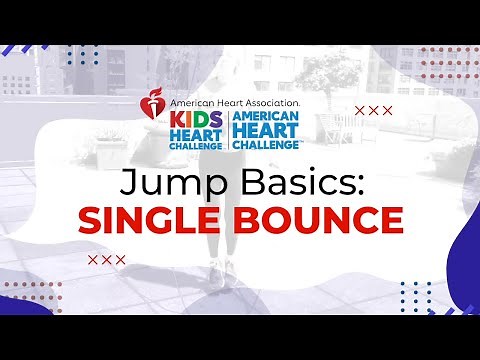 American Heart Association.
KIDS HEART CHALLENGE™
AMERICAN HEART CHALLENGE™

Jump Basics:
SINGLE BOUNCE